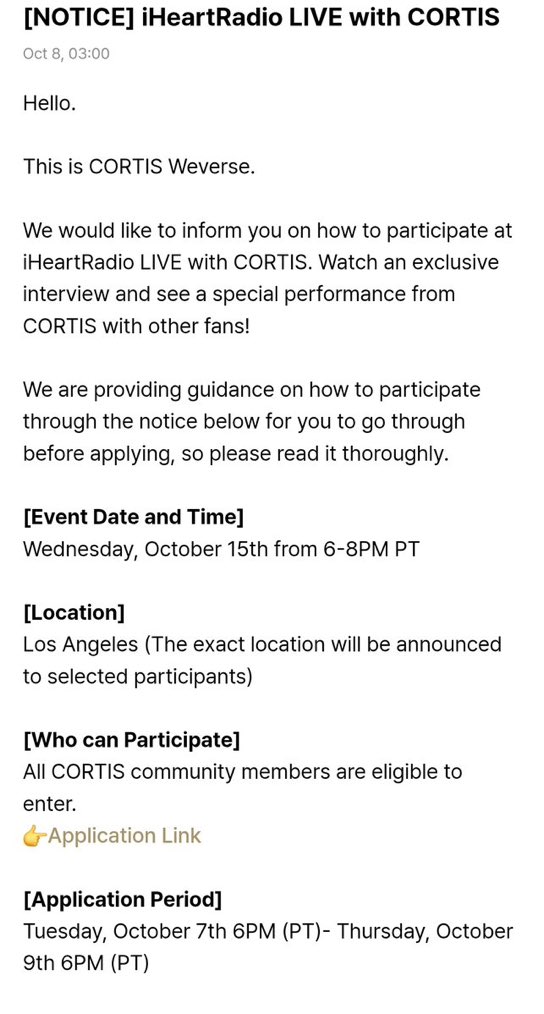 [NOTICE] iHeartRadio LIVE with CORTIS

Oct 8, 03:00

Hello.

This is CORTIS Weverse.

We would like to inform you on how to participate at iHeartRadio LIVE with CORTIS. Watch an exclusive interview and see a special performance from CORTIS with other fans!

We are providing guidance on how to participate through the notice below for you to go through before applying, so please read it thoroughly.

[Event Date and Time]
Wednesday, October 15th from 6-8PM PT

[Location]
Los Angeles (The exact location will be announced to selected participants)

[Who can Participate]
All CORTIS community members are eligible to enter.
👉Application Link

[Application Period]
Tuesday, October 7th 6PM (PT)- Thursday, October 9th 6PM (PT)